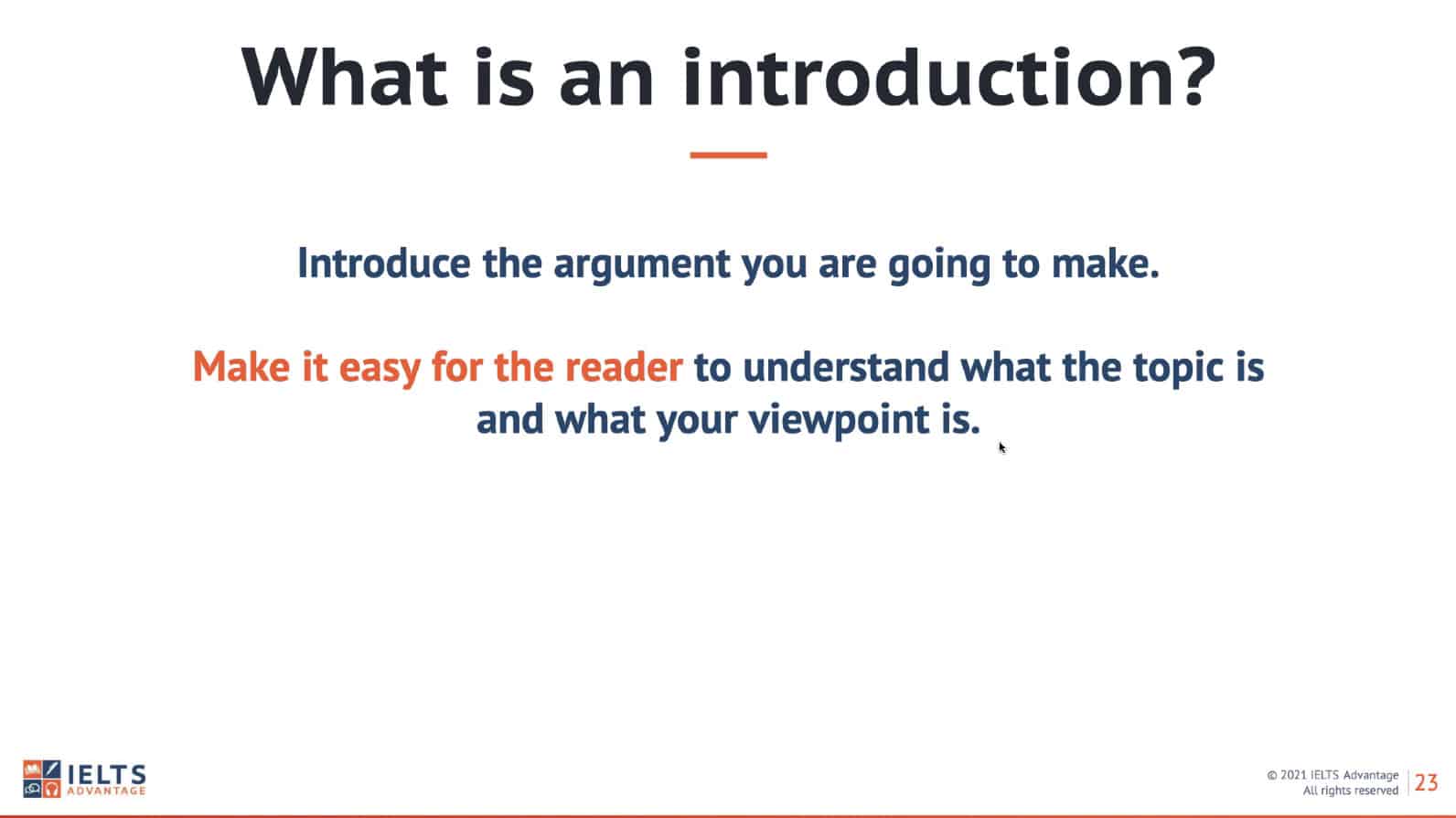 What is an introduction?

Introduce the argument you are going to make.

Make it easy for the reader to understand what the topic is and what your viewpoint is.

IELTS ADVANTAGE

© 2021 IELTS Advantage All rights reserved 23